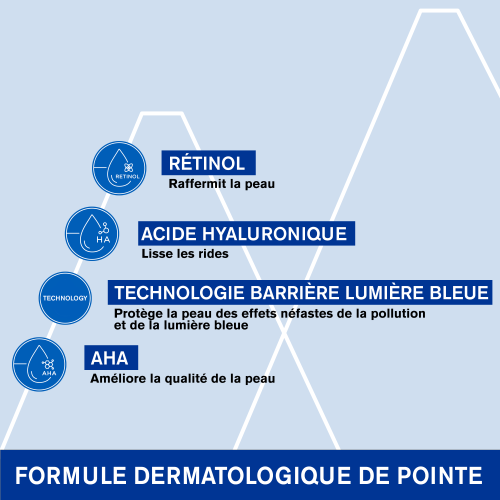 RETINOL

RÉTINOL

Raffermit la peau

HA

ACIDE HYALURONIQUE

Lisse les rides

TECHNOLOGY

TECHNOLOGIE BARRIÈRE LUMIÈRE BLEUE

Protège la peau des effets néfastes de la pollution et de la lumière bleue

AHA

AHA

Améliore la qualité de la peau

FORMULE DERMATOLOGIQUE DE POINTE